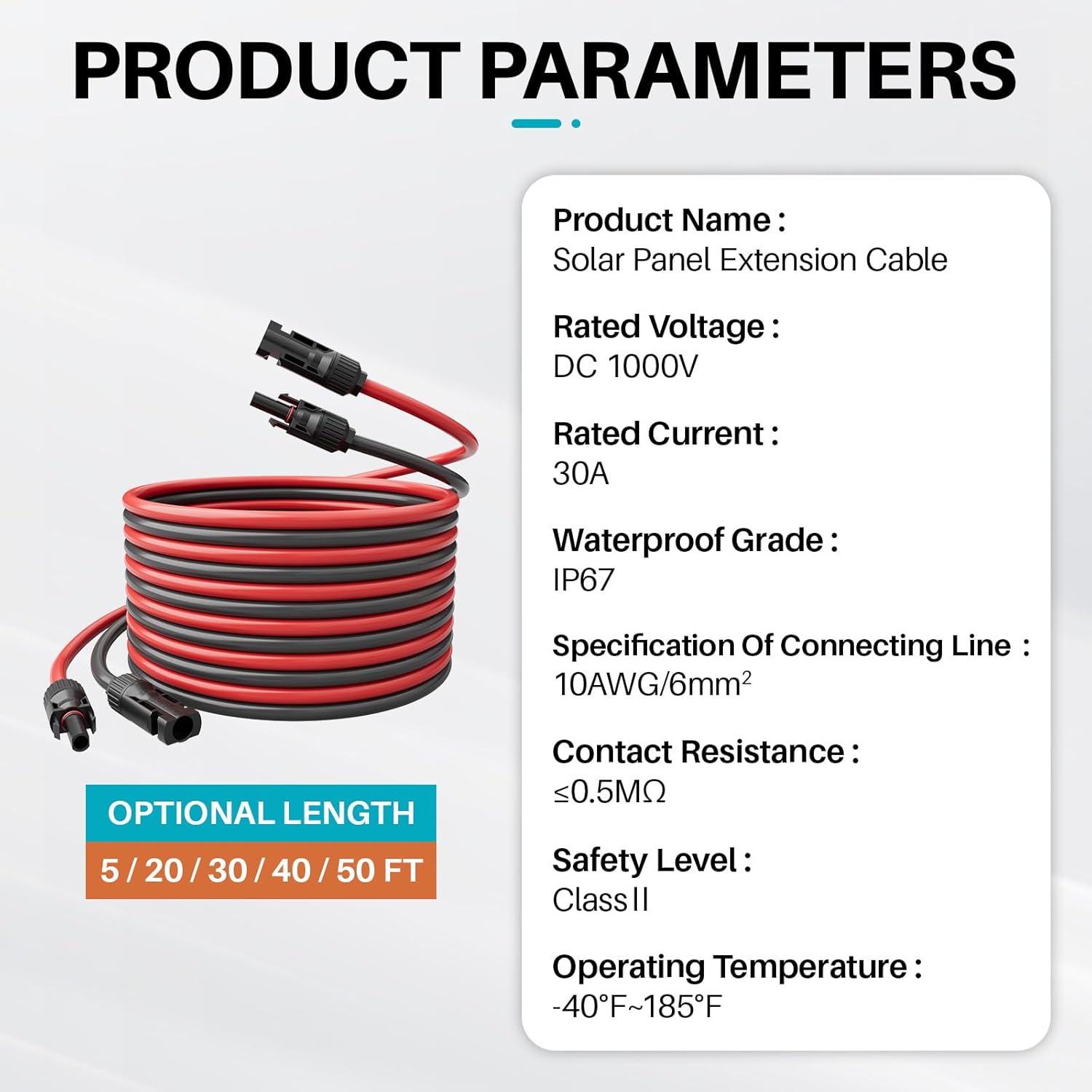 PRODUCT PARAMETERS

OPTIONAL LENGTH
5 / 20 / 30 / 40 / 50 FT

Product Name :
Solar Panel Extension Cable

Rated Voltage :
DC 1000V

Rated Current :
30A

Waterproof Grade :
IP67

Specification Of Connecting Line :
10AWG/6mm$^2$

Contact Resistance :
≤0.5MΩ

Safety Level :
Class II

Operating Temperature :
-40°F~185°F